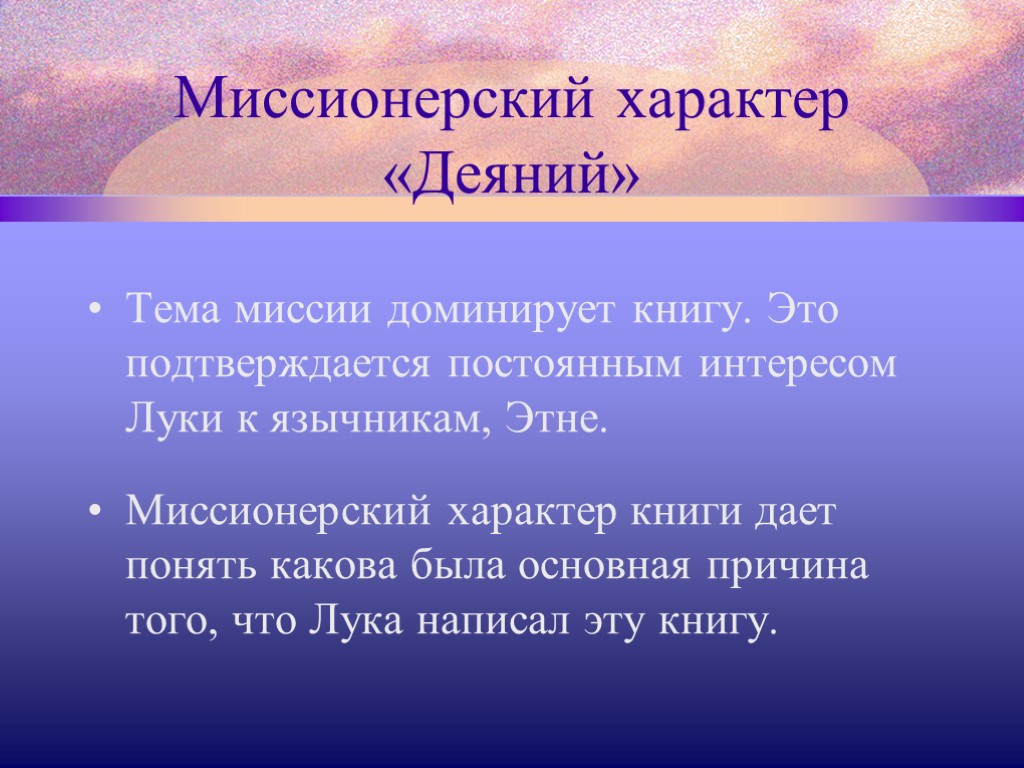 Миссионерский характер «Деяний»

• Тема миссии доминирует книгу. Это подтверждается постоянным интересом Луки к язычникам, Этне.

• Миссионерский характер книги дает понять какова была основная причина того, что Лука написал эту книгу.